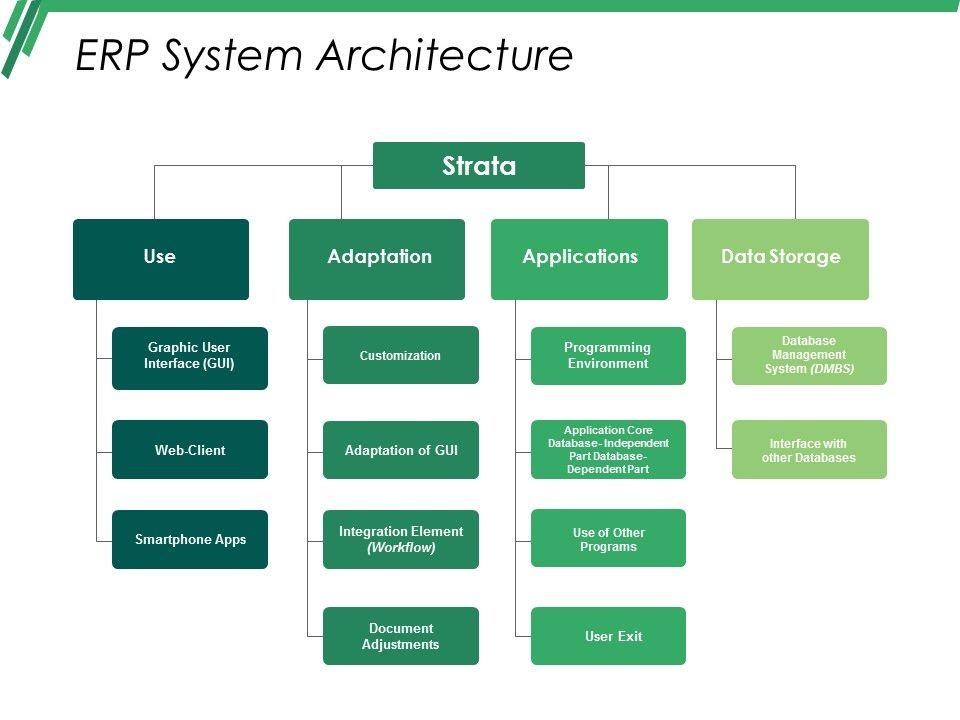 ERP System Architecture

Strata

Use

Graphic User Interface (GUI)

Web-Client

Smartphone Apps

Adaptation

Customization

Adaptation of GUI

Integration Element (Workflow)

Document Adjustments

Applications

Programming Environment

Application Core Database- Independent Part Database- Dependent Part

Use of Other Programs

User Exit

Data Storage

Database Management System (DMBS)

Interface with other Databases